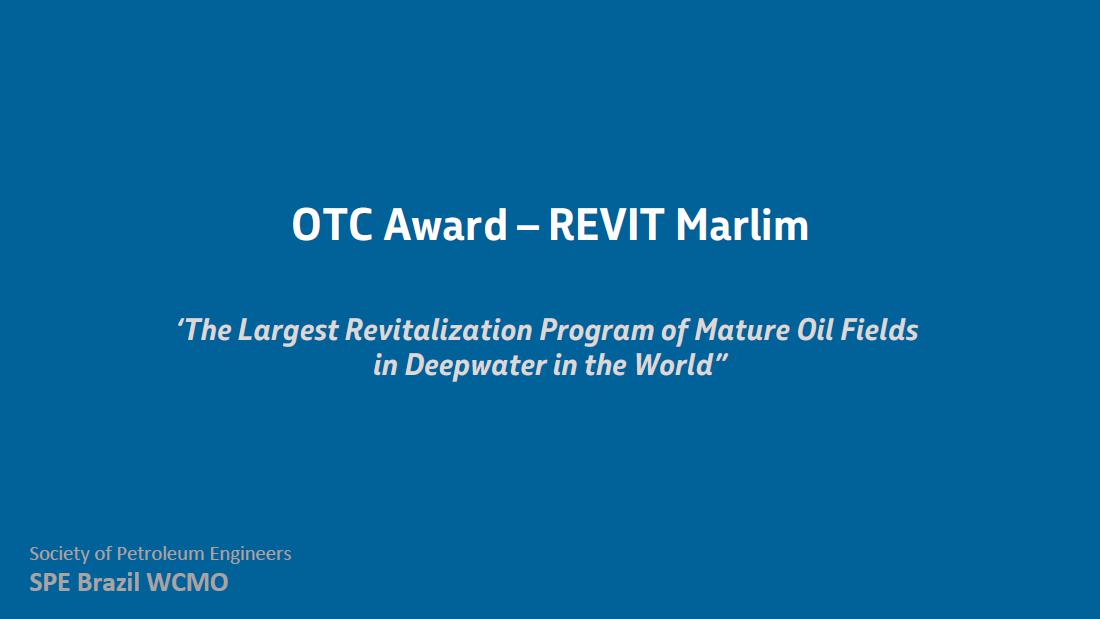 OTC Award – REVIT Marlim

‘The Largest Revitalization Program of Mature Oil Fields in Deepwater in the World”

Society of Petroleum Engineers
SPE Brazil WCMO